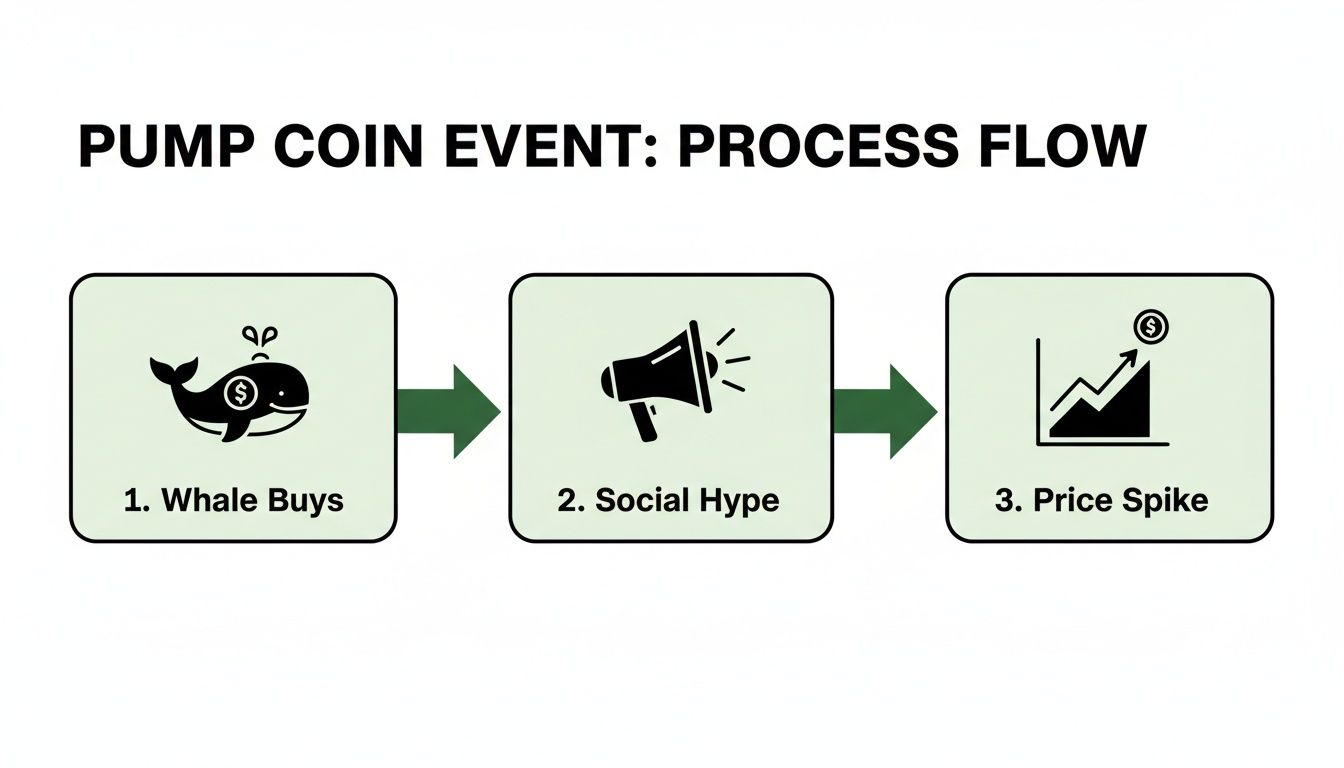 PUMP COIN EVENT: PROCESS FLOW

$

1. Whale Buys

2. Social Hype

$

3. Price Spike